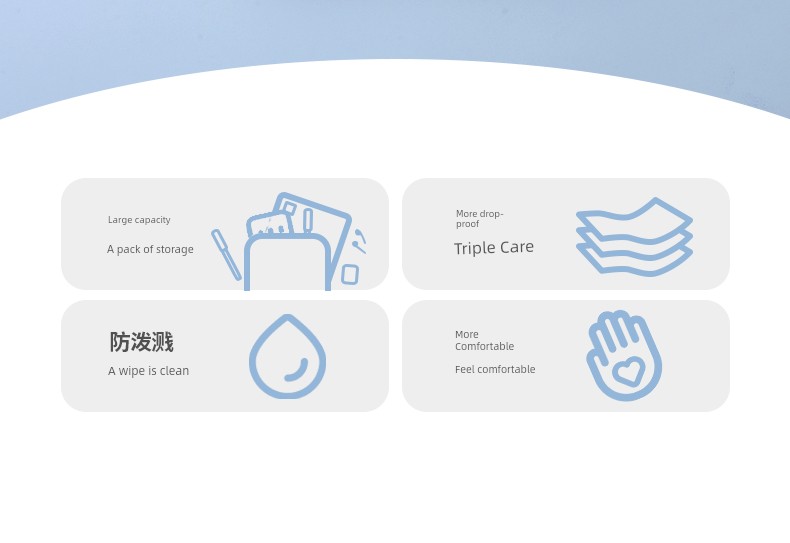 Large capacity

A pack of storage

More drop-proof

Triple Care

防泼溅

A wipe is clean

More Comfortable

Feel comfortable